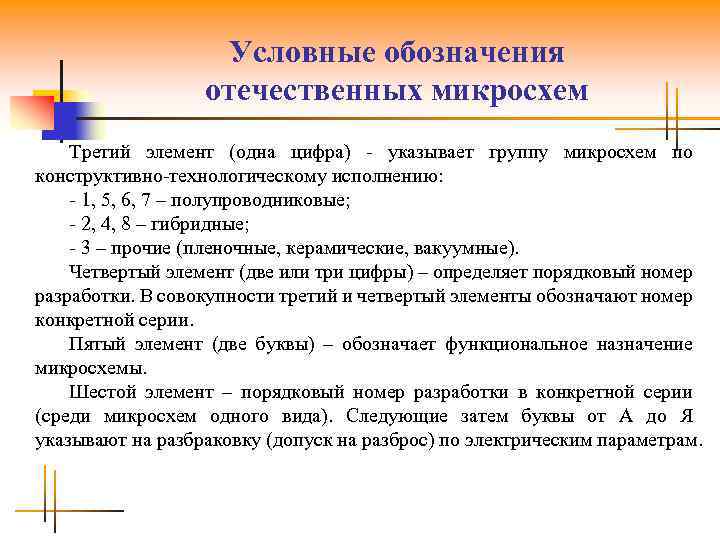 Условные обозначения отечественных микросхем

Третий элемент (одна цифра) - указывает группу микросхем по конструктивно-технологическому исполнению:

- 1, 5, 6, 7 – полупроводниковые;

- 2, 4, 8 – гибридные;

- 3 – прочие (пленочные, керамические, вакуумные).

Четвертый элемент (две или три цифры) – определяет порядковый номер разработки. В совокупности третий и четвертый элементы обозначают номер конкретной серии.

Пятый элемент (две буквы) – обозначает функциональное назначение микросхемы.

Шестой элемент – порядковый номер разработки в конкретной серии (среди микросхем одного вида). Следующие затем буквы от А до Я указывают на разбраковку (допуск на разброс) по электрическим параметрам.